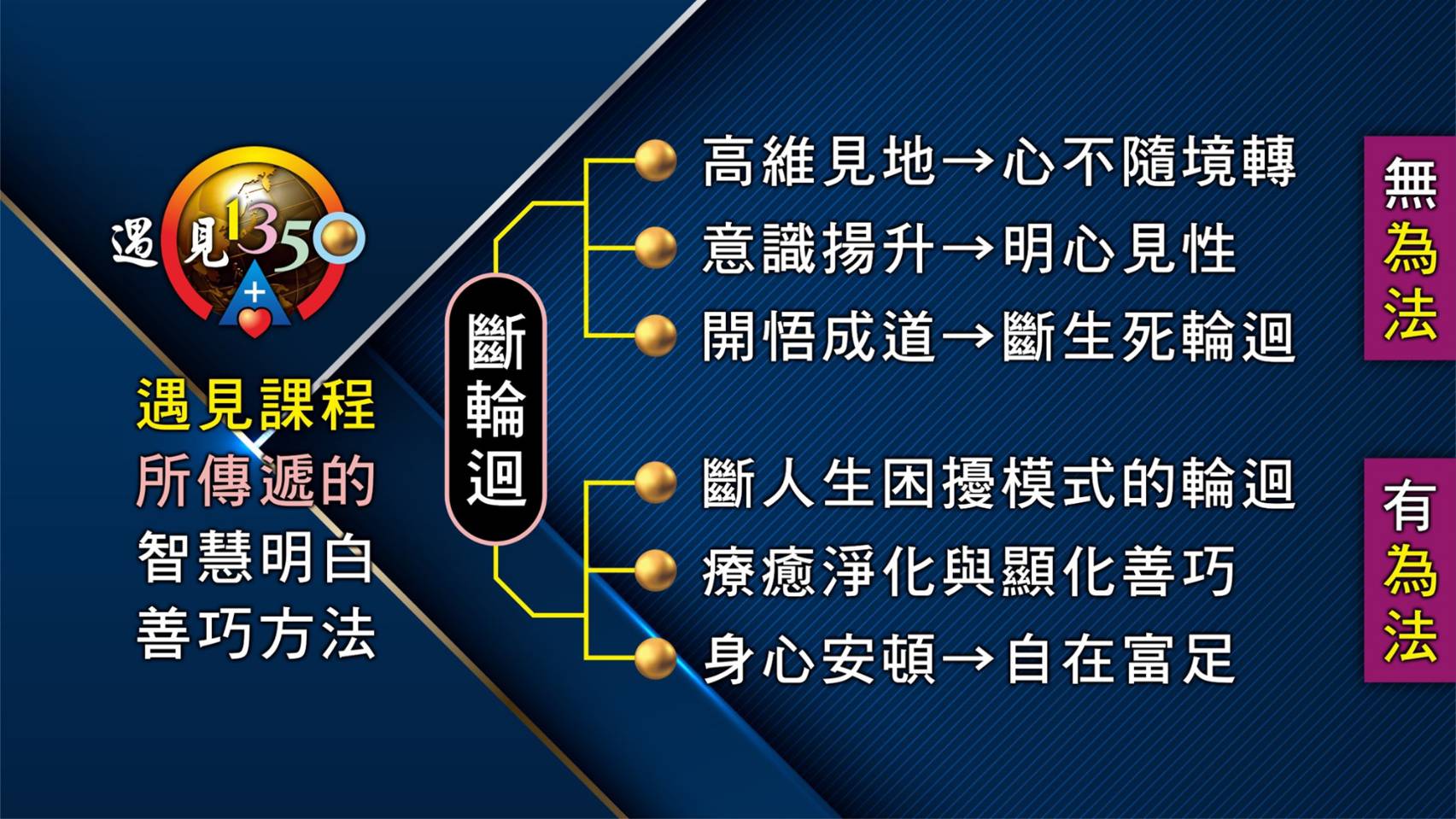 遇見1350

遇見課程
所傳遞的
智慧明白
善巧方法

斷輪迴

高維見地→心不隨境轉
意識揚升→明心見性
開悟成道→斷生死輪迴

無為法

斷人生困擾模式的輪迴
療癒淨化與顯化善巧
身心安頓→自在富足

有為法